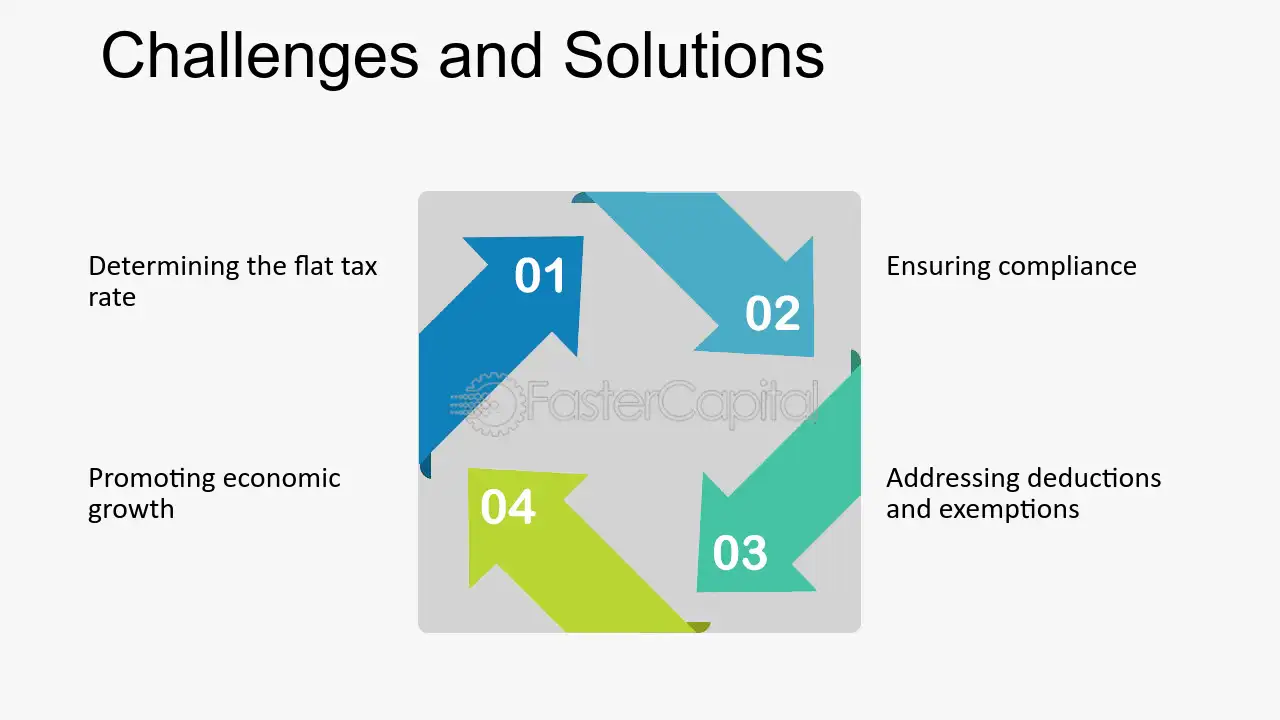 Challenges and Solutions

Determining the flat tax rate

01

02

Ensuring compliance

Promoting economic growth

04

03

Addressing deductions and exemptions

FasterCapital